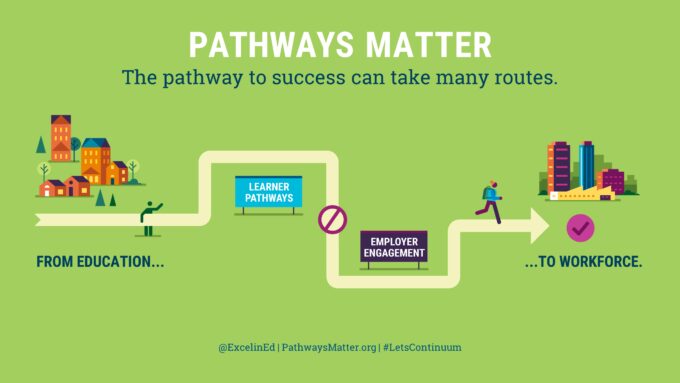 PATHWAYS MATTER

The pathway to success can take many routes.

LEARNER PATHWAYS

EMPLOYER ENGAGEMENT

FROM EDUCATION...

...TO WORKFORCE.

@ExcelinEd | PathwaysMatter.org | #LetsContinuum